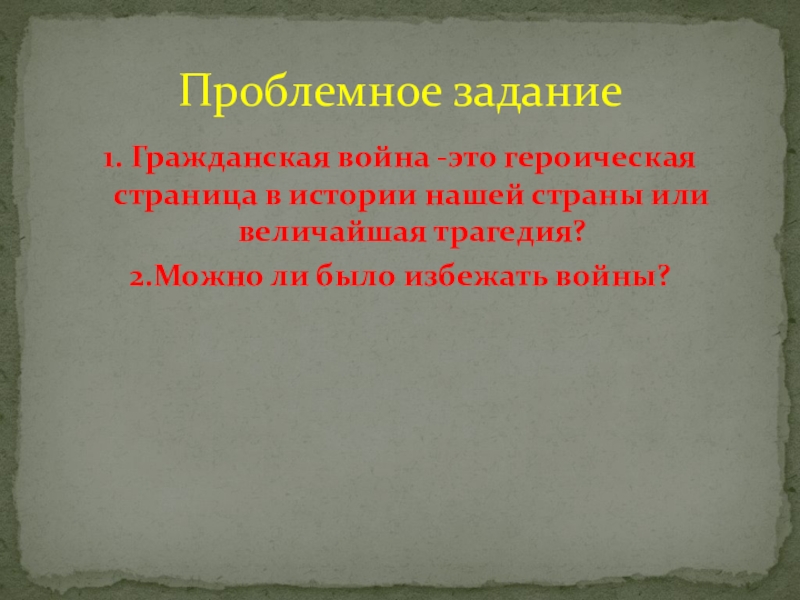 Проблемное задание

1. Гражданская война -это героическая страница в истории нашей страны или величайшая трагедия?

2.Можно ли было избежать войны?